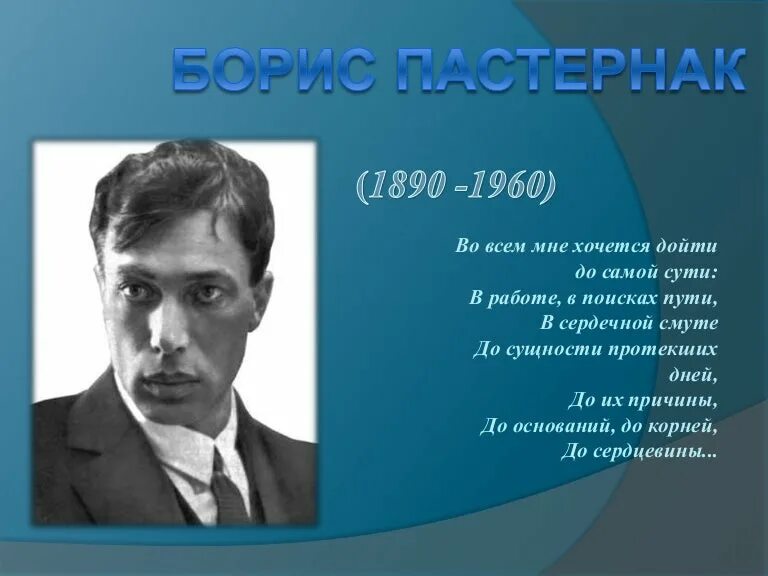 БОРИС ПАСТЕРНАК

(1890 -1960)

Во всем мне хочется дойти
до самой сути:
В работе, в поисках пути,
В сердечной смуте
До сущности протекших
дней,
До их причины,
До оснований, до корней,
До сердцевины...